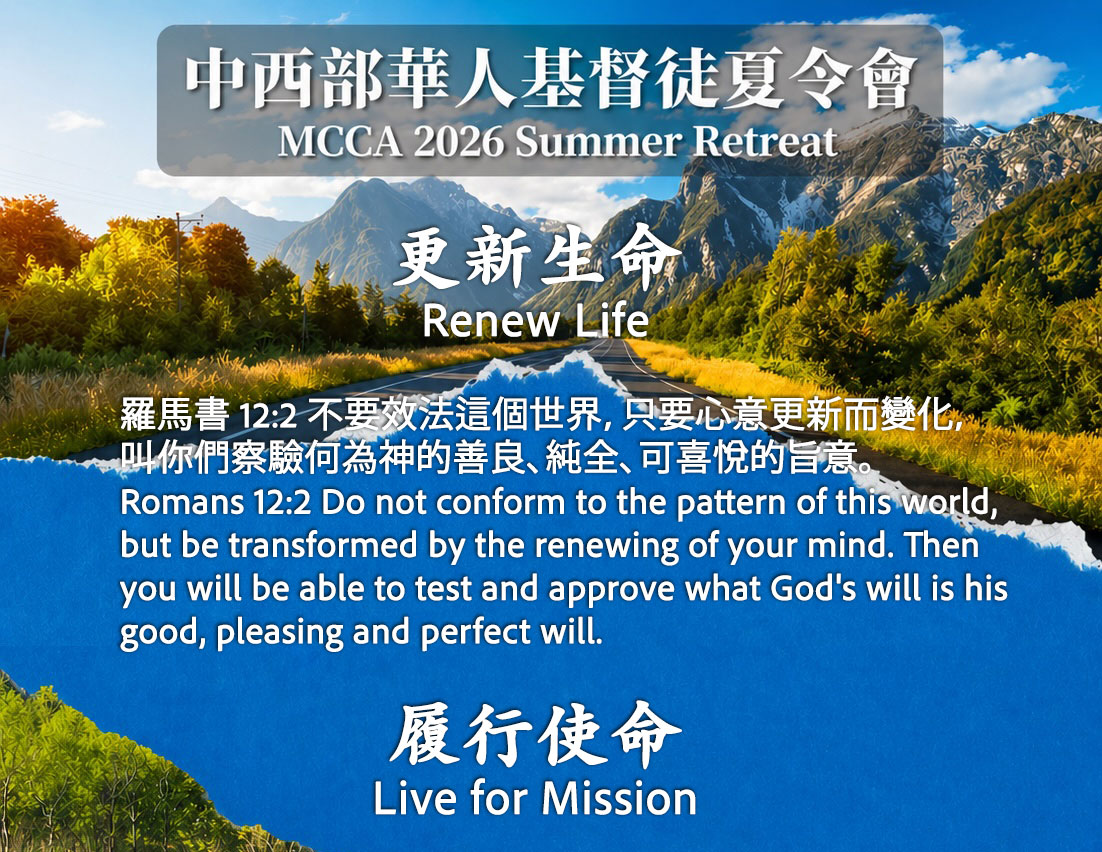 中西部華人基督徒夏令會
MCCA 2026 Summer Retreat

更新生命
Renew Life

羅馬書 12:2 不要效法這個世界, 只要心意更新而變化, 叫你們察驗何為神的善良、純全、可喜悅的旨意。
Romans 12:2 Do not conform to the pattern of this world, but be transformed by the renewing of your mind. Then you will be able to test and approve what God's will is his good, pleasing and perfect will.

履行使命
Live for Mission